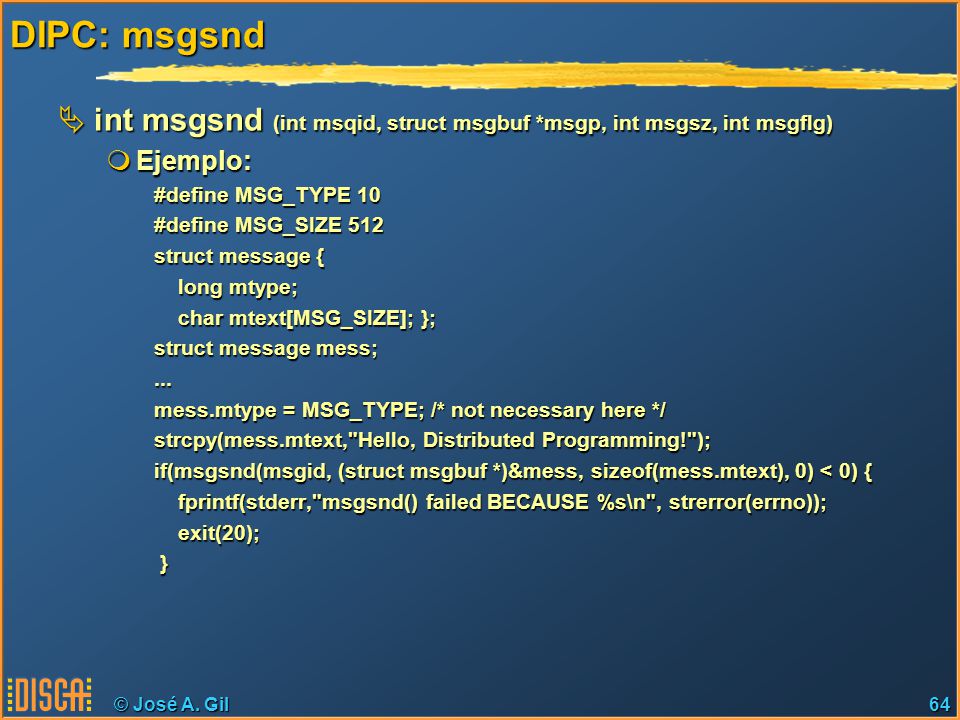 DIPC: msgsnd

int msgsnd (int msqid, struct msgbuf *msgp, int msgsz, int msgflg)

Ejemplo:

#define MSG_TYPE 10
#define MSG_SIZE 512
struct message {
long mtype;
char mtext[MSG_SIZE]; };
struct message mess;
...
mess.mtype = MSG_TYPE; /* not necessary here */
strcpy(mess.mtext,"Hello, Distributed Programming!");
if(msgsnd(msgid, (struct msgbuf *)&mess, sizeof(mess.mtext), 0) < 0) {
fprintf(stderr,"msgsnd() failed BECAUSE %s\n", strerror(errno));
exit(20);
}

DISCA © José A. Gil 64